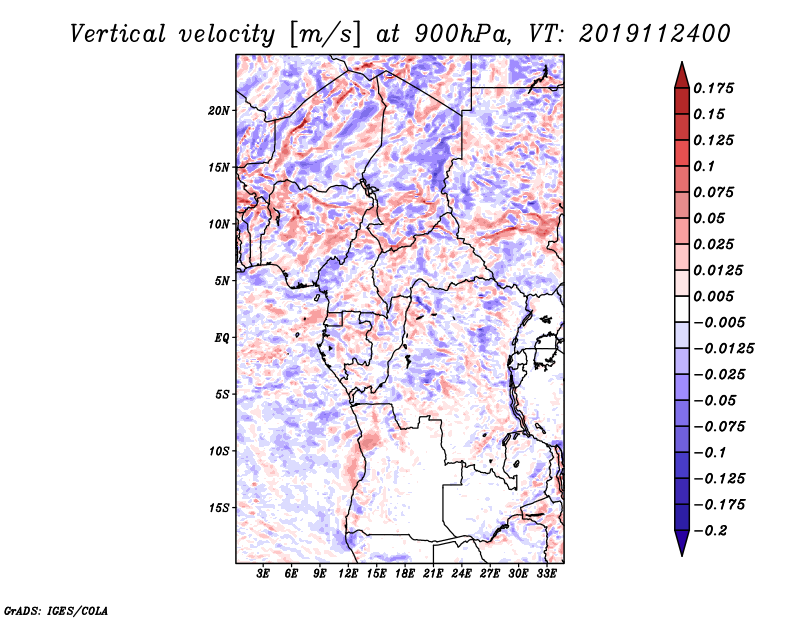 Vertical velocity [m/s] at 900hPa, VT: 2019112400

20N
15N
10N
5N
EQ
5S
10S
15S

3E 6E 9E 12E 15E 18E 21E 24E 27E 30E 33E

0.175
0.15
0.125
0.1
0.075
0.05
0.025
0.0125
0.005
−0.005
−0.0125
−0.025
−0.05
−0.075
−0.1
−0.125
−0.175
−0.2

GrADS: IGES/COLA